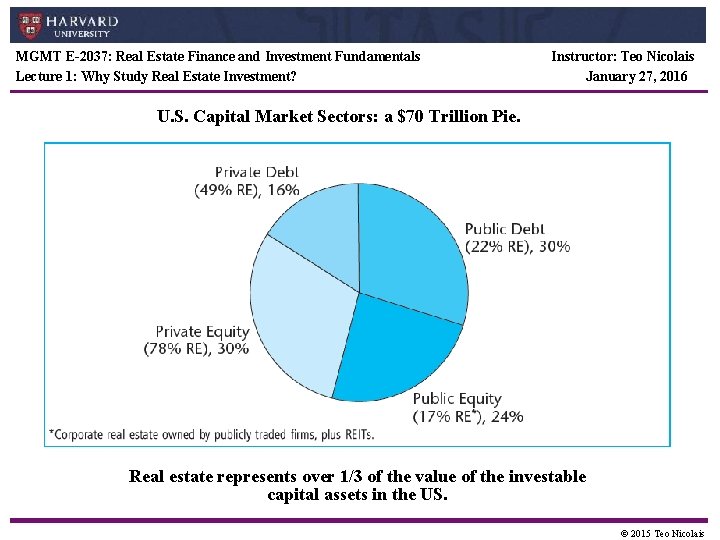 HARVARD UNIVERSITY

MGMT E-2037: Real Estate Finance and Investment Fundamentals
Instructor: Teo Nicolais
Lecture 1: Why Study Real Estate Investment?
January 27, 2016

U.S. Capital Market Sectors: a $70 Trillion Pie.

Private Debt (49% RE), 16%

Public Debt (22% RE), 30%

Private Equity (78% RE), 30%

Public Equity (17% RE*), 24%

*Corporate real estate owned by publicly traded firms, plus REITs.

Real estate represents over 1/3 of the value of the investable capital assets in the US.

© 2015 Teo Nicolais